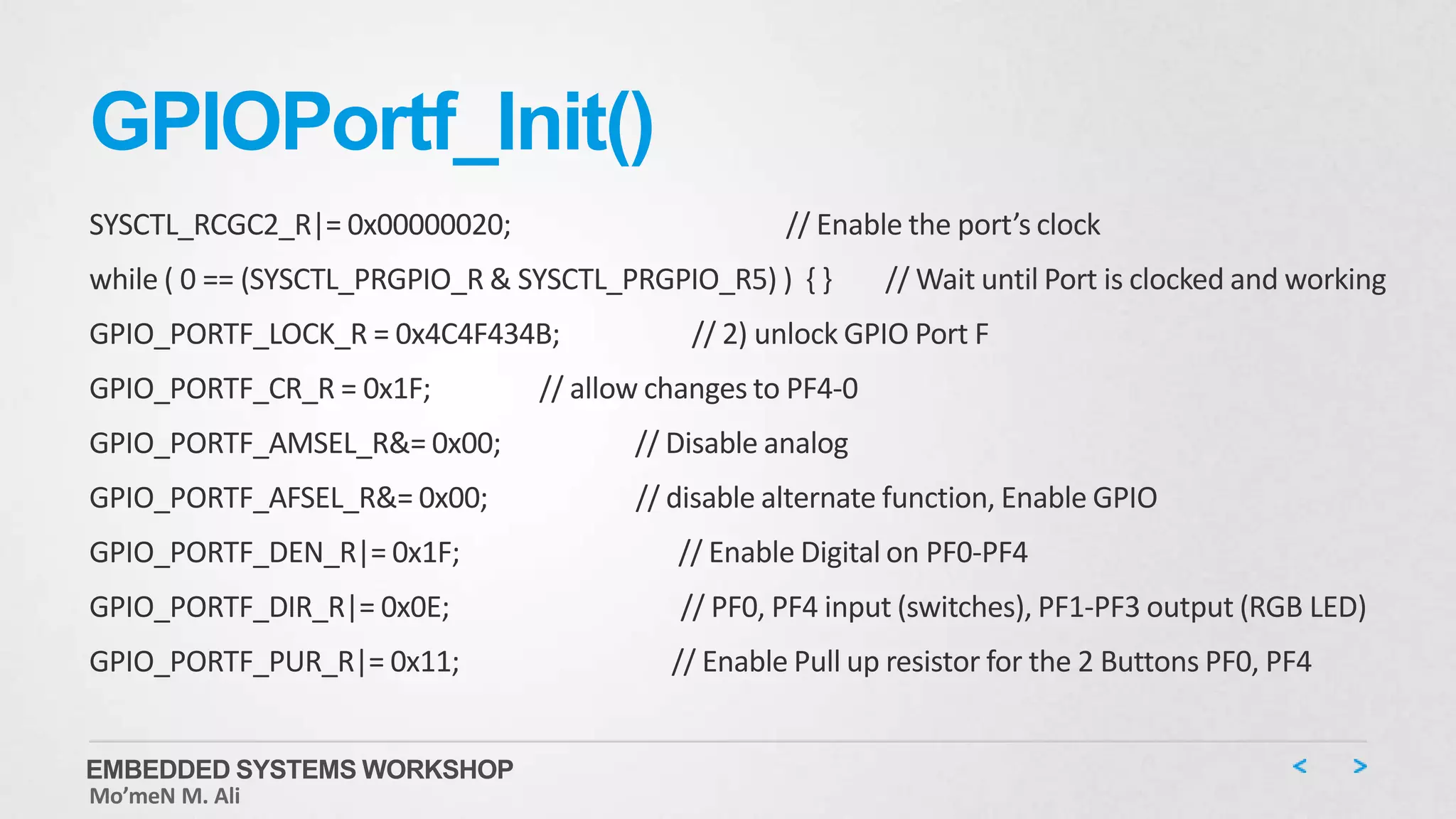 GPIOPortf_Init()

SYSCTL_RCGC2_R|= 0x00000020; // Enable the port's clock

while ( 0 == (SYSCTL_PRGPIO_R & SYSCTL_PRGPIO_R5) ) { } // Wait until Port is clocked and working

GPIO_PORTF_LOCK_R = 0x4C4F434B; // 2) unlock GPIO Port F

GPIO_PORTF_CR_R = 0x1F; // allow changes to PF4-0

GPIO_PORTF_AMSEL_R&= 0x00; // Disable analog

GPIO_PORTF_AFSEL_R&= 0x00; // disable alternate function, Enable GPIO

GPIO_PORTF_DEN_R|= 0x1F; // Enable Digital on PF0-PF4

GPIO_PORTF_DIR_R|= 0x0E; // PF0, PF4 input (switches), PF1-PF3 output (RGB LED)

GPIO_PORTF_PUR_R|= 0x11; // Enable Pull up resistor for the 2 Buttons PF0, PF4

EMBEDDED SYSTEMS WORKSHOP
Mo'meN M. Ali

< >